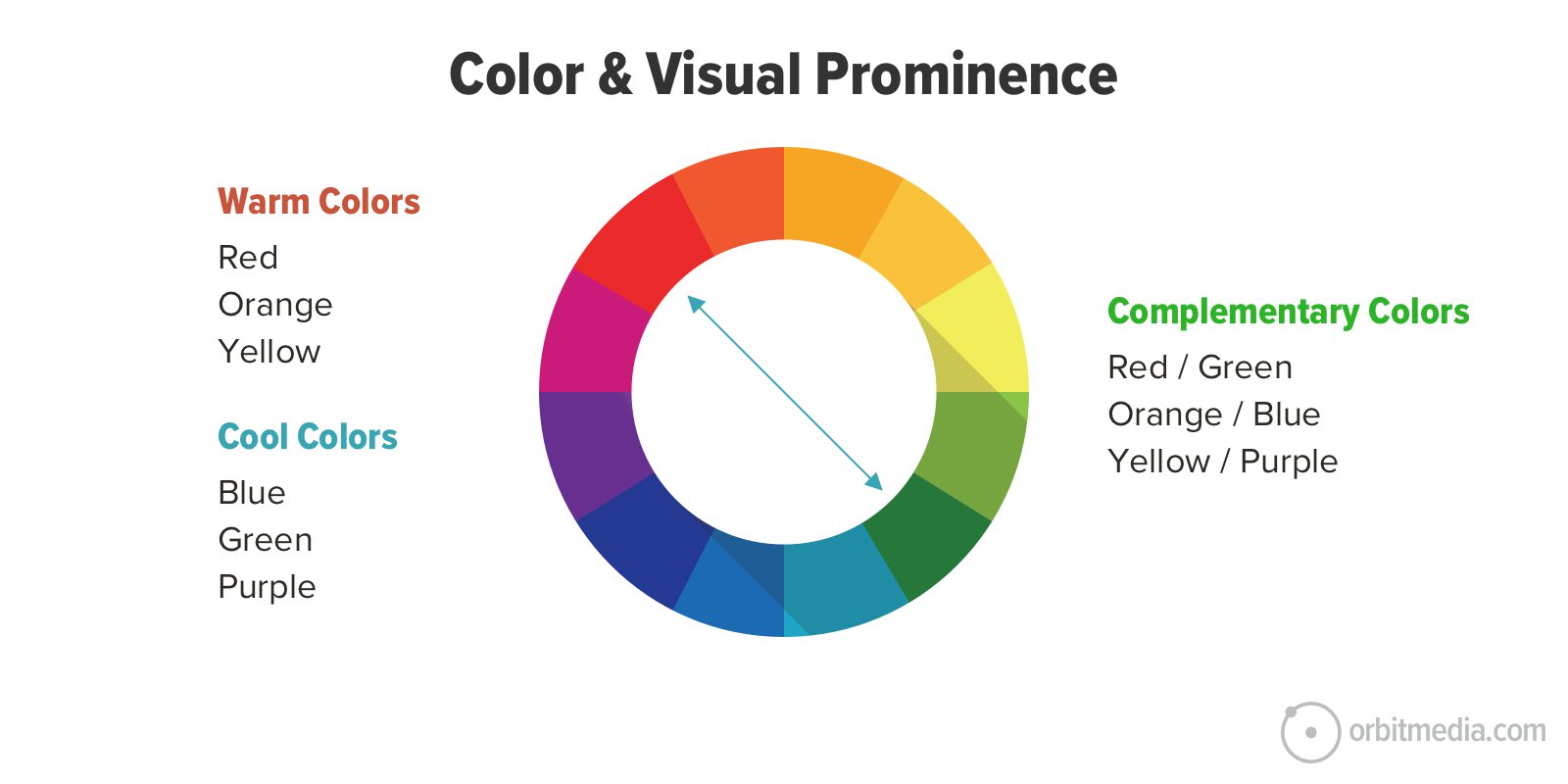 Color & Visual Prominence

Warm Colors
Red
Orange
Yellow

Cool Colors
Blue
Green
Purple

Complementary Colors
Red / Green
Orange / Blue
Yellow / Purple

orbitmedia.com